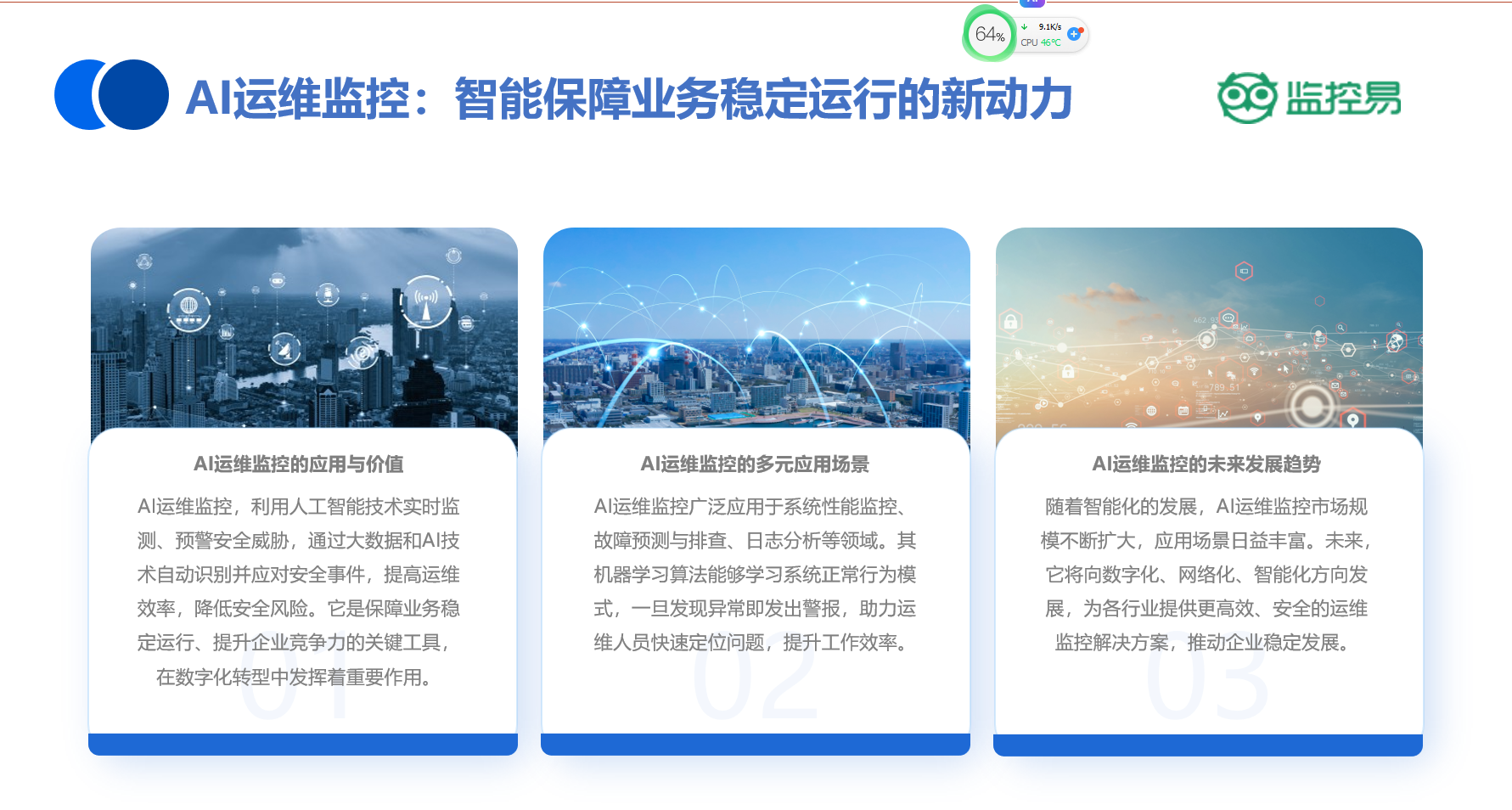 64%
9.1K/s
CPU 46℃

AI运维监控：智能保障业务稳定运行的新动力

监控易

AI运维监控的应用与价值

AI运维监控，利用人工智能技术实时监测、预警安全威胁，通过大数据和AI技术自动识别并应对安全事件，提高运维效率，降低安全风险。它是保障业务稳定运行、提升企业竞争力的关键工具，在数字化转型中发挥着重要作用。

01

AI运维监控的多元应用场景

AI运维监控广泛应用于系统性能监控、故障预测与排查、日志分析等领域。其机器学习算法能够学习系统正常行为模式，一旦发现异常即发出警报，助力运维人员快速定位问题，提升工作效率。

02

AI运维监控的未来发展趋势

随着智能化的发展，AI运维监控市场规模不断扩大，应用场景日益丰富。未来，它将向数字化、网络化、智能化方向发展，为各行业提供更高效、安全的运维监控解决方案，推动企业稳定发展。

03